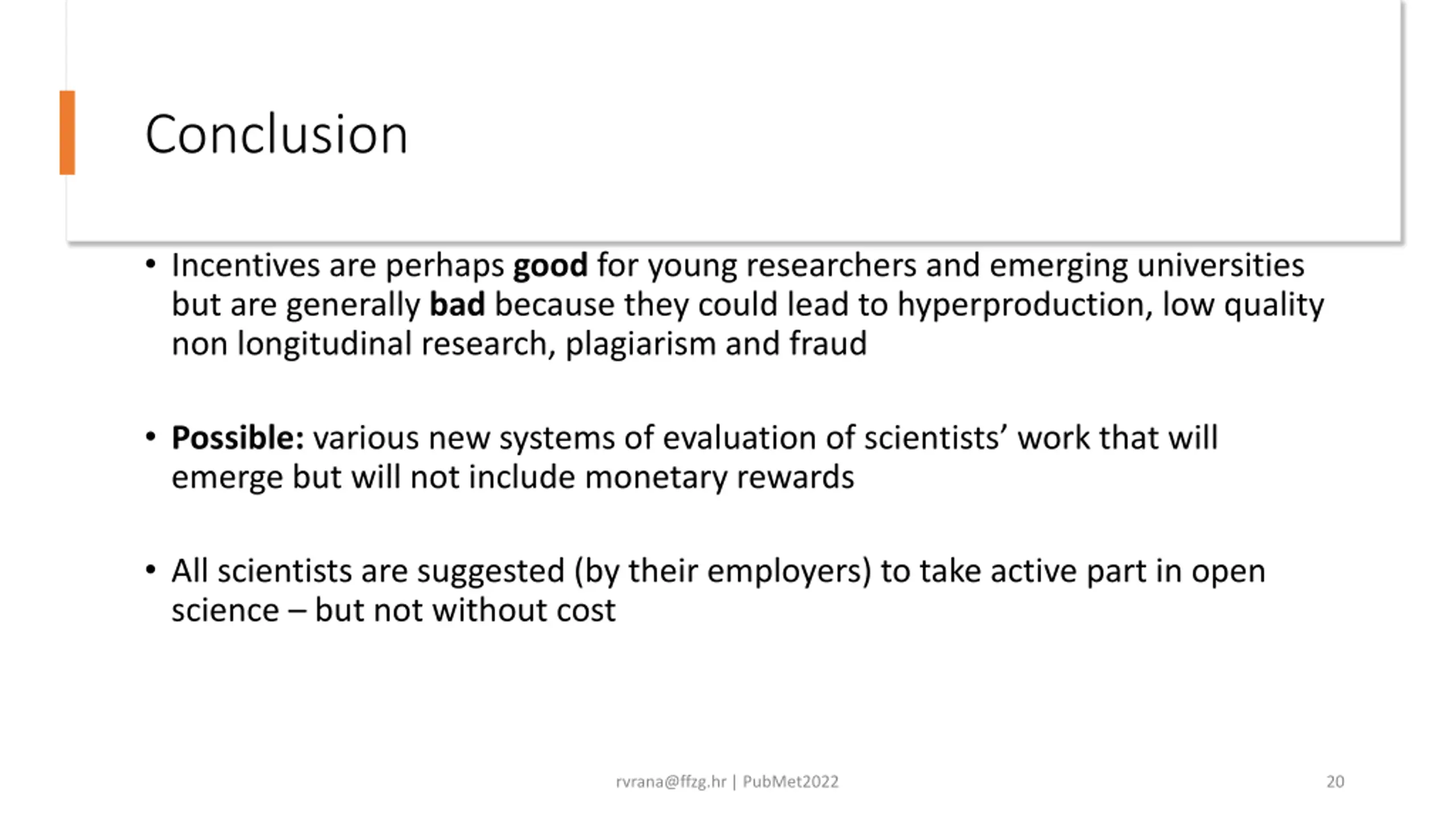 Conclusion

• Incentives are perhaps good for young researchers and emerging universities but are generally bad because they could lead to hyperproduction, low quality non longitudinal research, plagiarism and fraud

• Possible: various new systems of evaluation of scientists' work that will emerge but will not include monetary rewards

• All scientists are suggested (by their employers) to take active part in open science – but not without cost

rvrana@ffzg.hr | PubMet2022

20